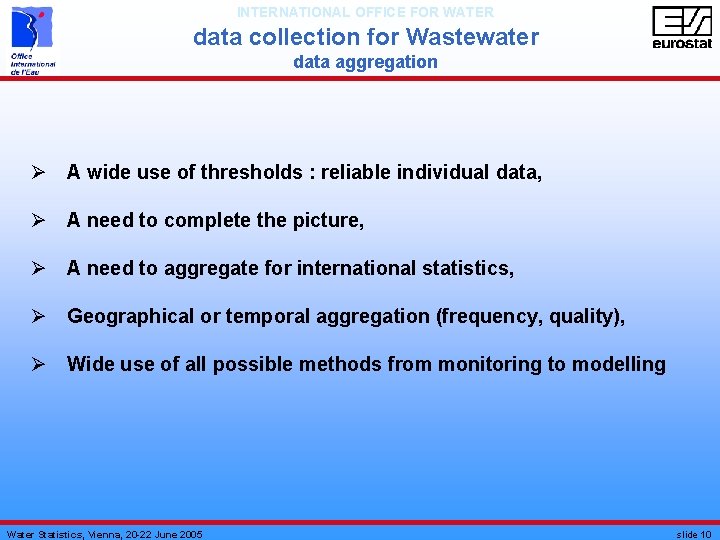 Office International de l'Eau

INTERNATIONAL OFFICE FOR WATER

data collection for Wastewater

data aggregation

eurostat

➢ A wide use of thresholds : reliable individual data,

➢ A need to complete the picture,

➢ A need to aggregate for international statistics,

➢ Geographical or temporal aggregation (frequency, quality),

➢ Wide use of all possible methods from monitoring to modelling

Water Statistics, Vienna, 20-22 June 2005

slide 10